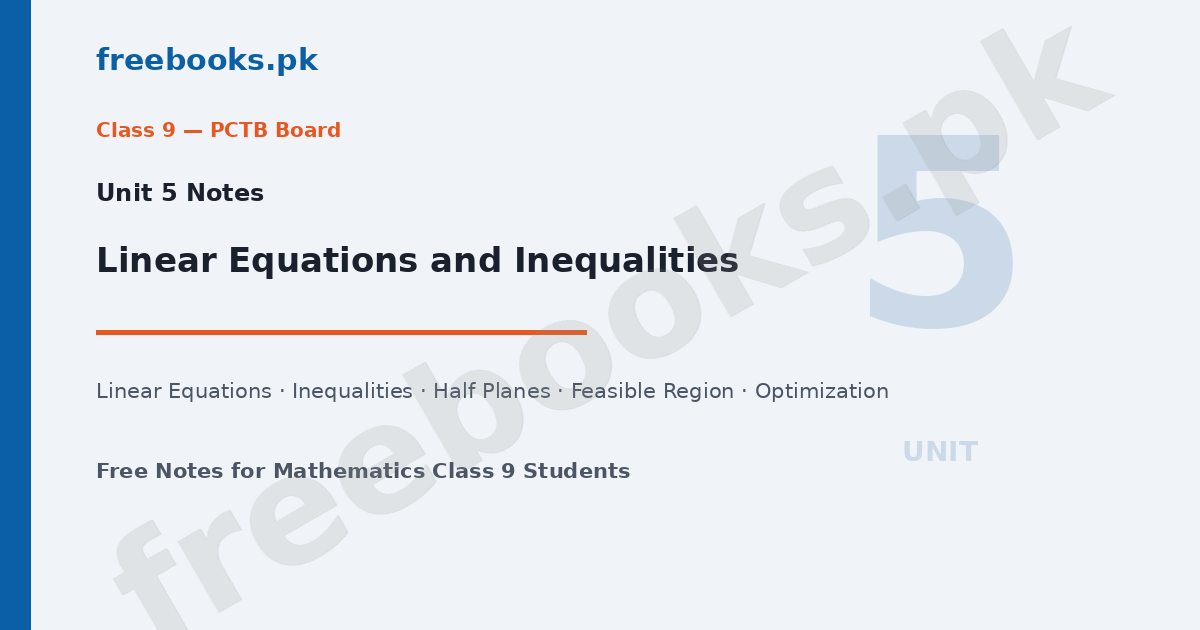 freebooks.pk

Class 9 — PCTB Board

Unit 5 Notes

Linear Equations and Inequalities

Linear Equations · Inequalities · Half Planes · Feasible Region · Optimization

Free Notes for Mathematics Class 9 Students

5

UNIT

freebooks.pk